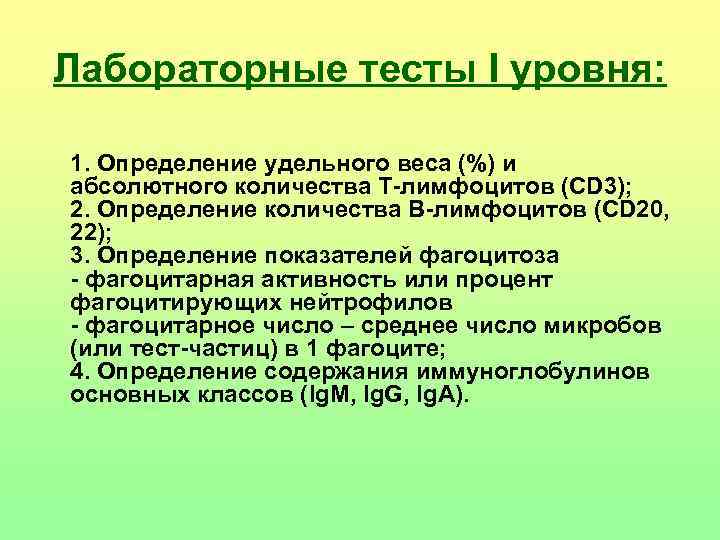 Лабораторные тесты I уровня:

1. Определение удельного веса (%) и абсолютного количества Т-лимфоцитов (CD3);
2. Определение количества В-лимфоцитов (CD20, 22);
3. Определение показателей фагоцитоза
- фагоцитарная активность или процент фагоцитирующих нейтрофилов
- фагоцитарное число – среднее число микробов (или тест-частиц) в 1 фагоците;
4. Определение содержания иммуноглобулинов основных классов (IgM, IgG, IgA).